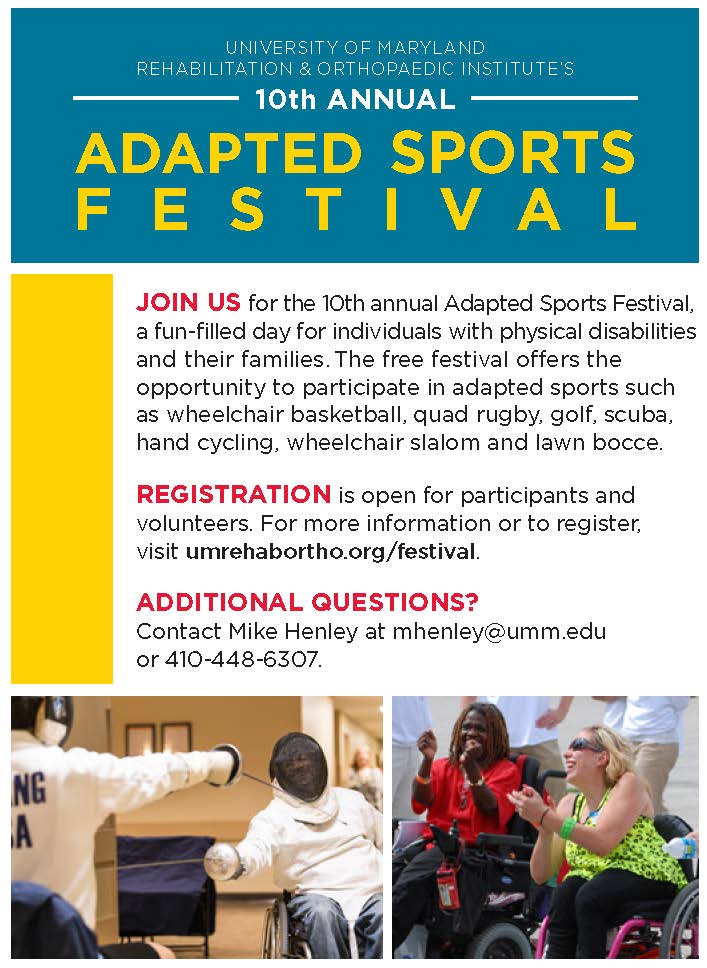 UNIVERSITY OF MARYLAND
REHABILITATION & ORTHOPAEDIC INSTITUTE'S
10th ANNUAL
ADAPTED SPORTS
FESTIVAL

JOIN US for the 10th annual Adapted Sports Festival, a fun-filled day for individuals with physical disabilities and their families. The free festival offers the opportunity to participate in adapted sports such as wheelchair basketball, quad rugby, golf, scuba, hand cycling, wheelchair slalom and lawn bocce.

REGISTRATION is open for participants and volunteers. For more information or to register, visit umrehabortho.org/festival.

ADDITIONAL QUESTIONS?
Contact Mike Henley at mhenley@umm.edu or 410-448-6307.

NG
A